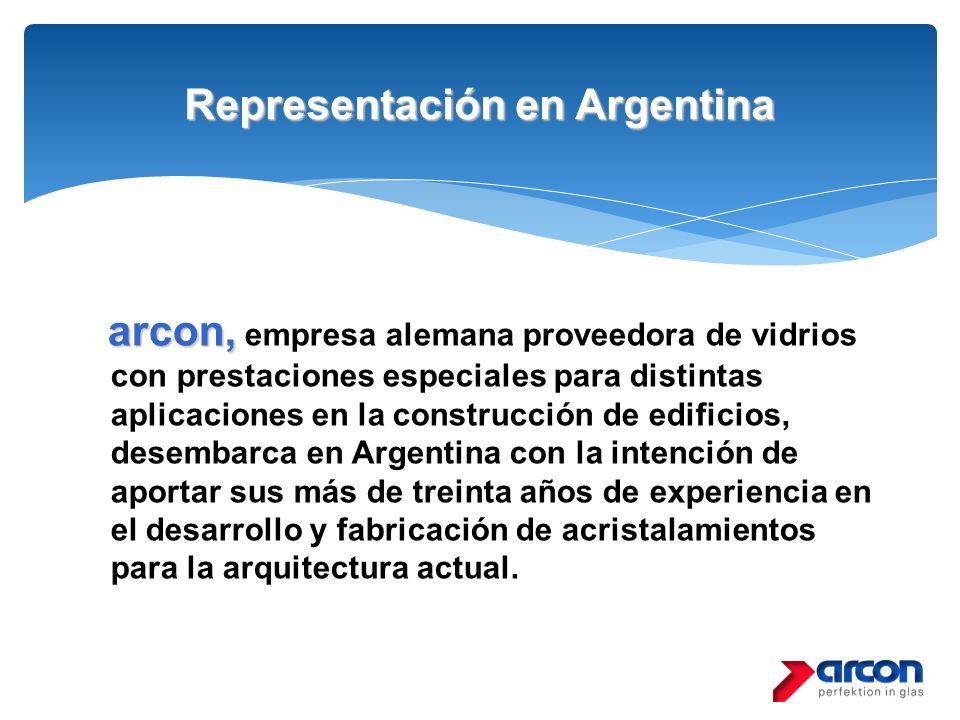 Representación en Argentina

arcon, empresa alemana proveedora de vidrios con prestaciones especiales para distintas aplicaciones en la construcción de edificios, desembarca en Argentina con la intención de aportar sus más de treinta años de experiencia en el desarrollo y fabricación de acristalamientos para la arquitectura actual.

arcon
perfektion in glas